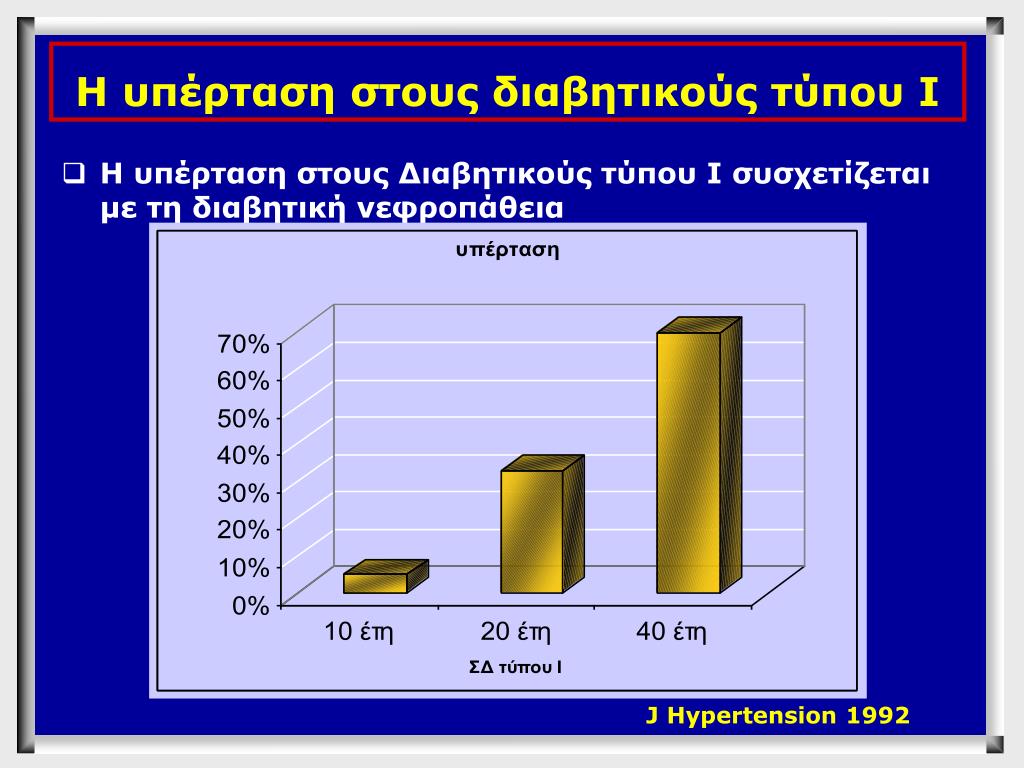 Η υπέρταση στους διαβητικούς τύπου Ι

❑ Η υπέρταση στους Διαβητικούς τύπου Ι συσχετίζεται με τη διαβητική νεφροπάθεια

υπέρταση

70%
60%
50%
40%
30%
20%
10%
0%

10 έτη
20 έτη
40 έτη

ΣΔ τύπου Ι

J Hypertension 1992